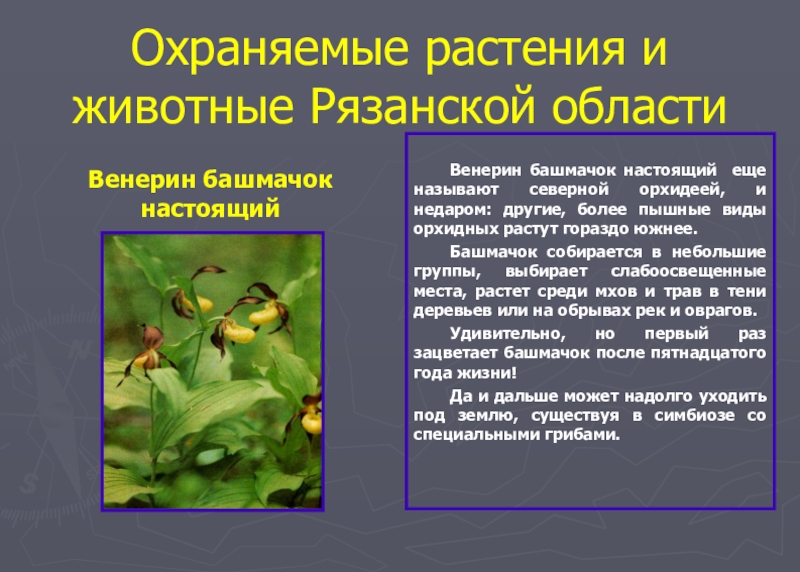 Охраняемые растения и животные Рязанской области

Венерин башмачок настоящий

Венерин башмачок настоящий еще называют северной орхидеей, и недаром: другие, более пышные виды орхидных растут гораздо южнее.

Башмачок собирается в небольшие группы, выбирает слабоосвещенные места, растет среди мхов и трав в тени деревьев или на обрывах рек и оврагов.

Удивительно, но первый раз зацветает башмачок после пятнадцатого года жизни!

Да и дальше может надолго уходить под землю, существуя в симбиозе со специальными грибами.